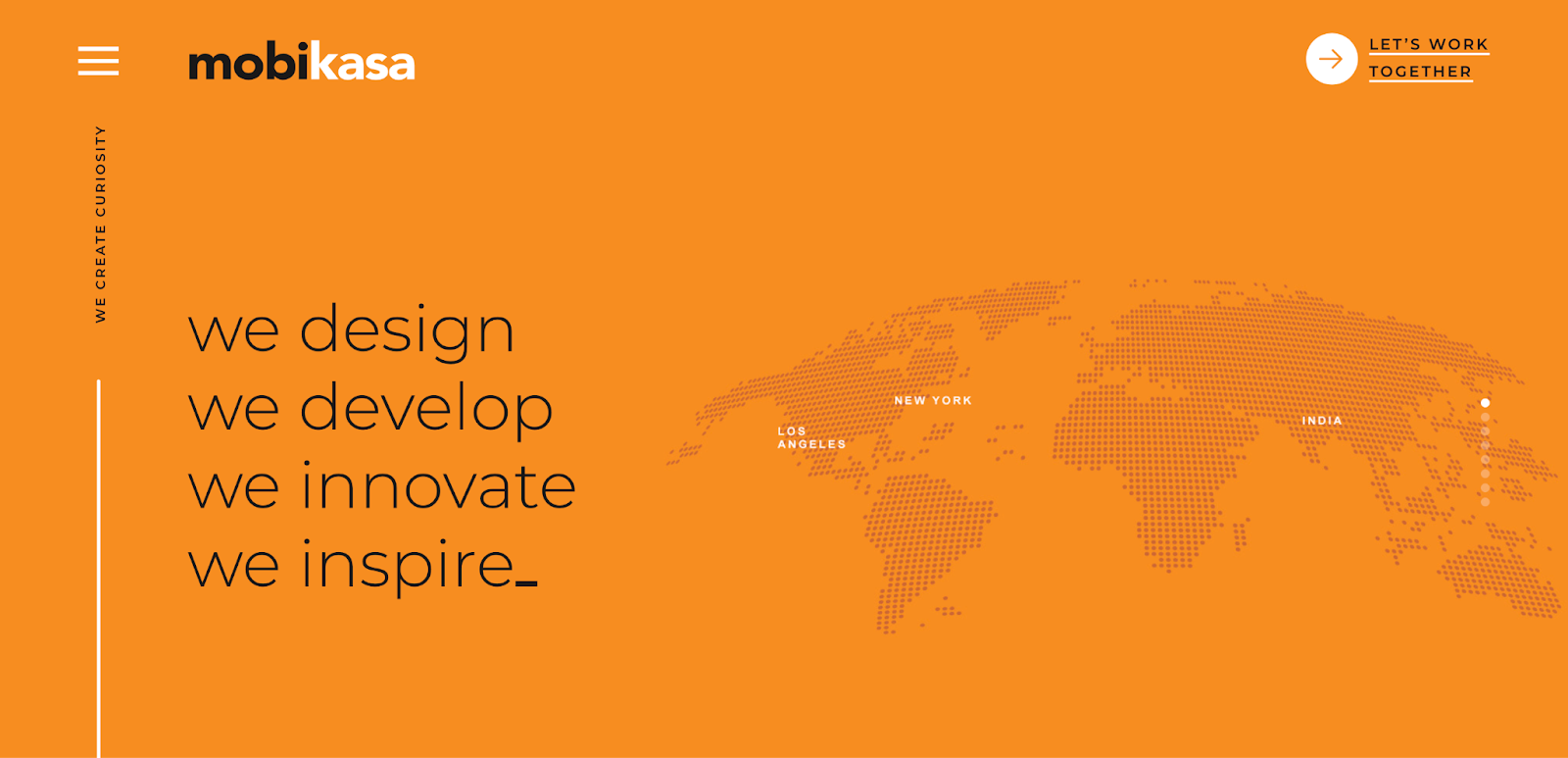 mobikasa

LET'S WORK TOGETHER

WE CREATE CURIOSITY

we design
we develop
we innovate
we inspire_

NEW YORK

LOS ANGELES

INDIA